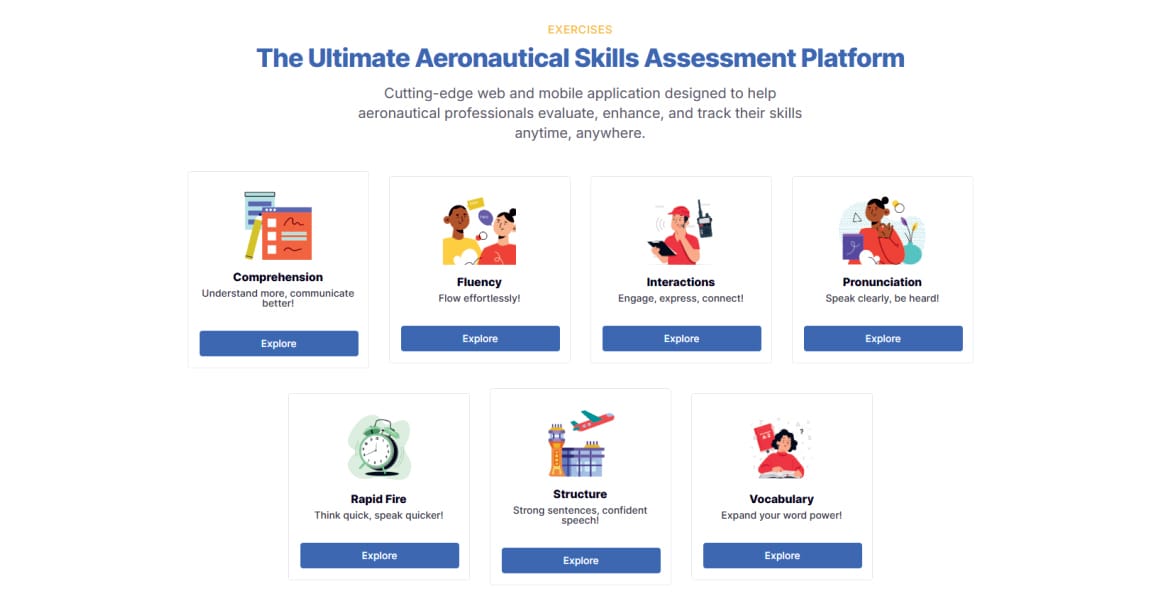 EXERCISES

The Ultimate Aeronautical Skills Assessment Platform

Cutting-edge web and mobile application designed to help aeronautical professionals evaluate, enhance, and track their skills anytime, anywhere.

Comprehension
Understand more, communicate better!
Explore

Fluency
Flow effortlessly!
Explore

Interactions
Engage, express, connect!
Explore

Pronunciation
Speak clearly, be heard!
Explore

Rapid Fire
Think quick, speak quicker!
Explore

Structure
Strong sentences, confident speech!
Explore

Vocabulary
Expand your word power!
Explore